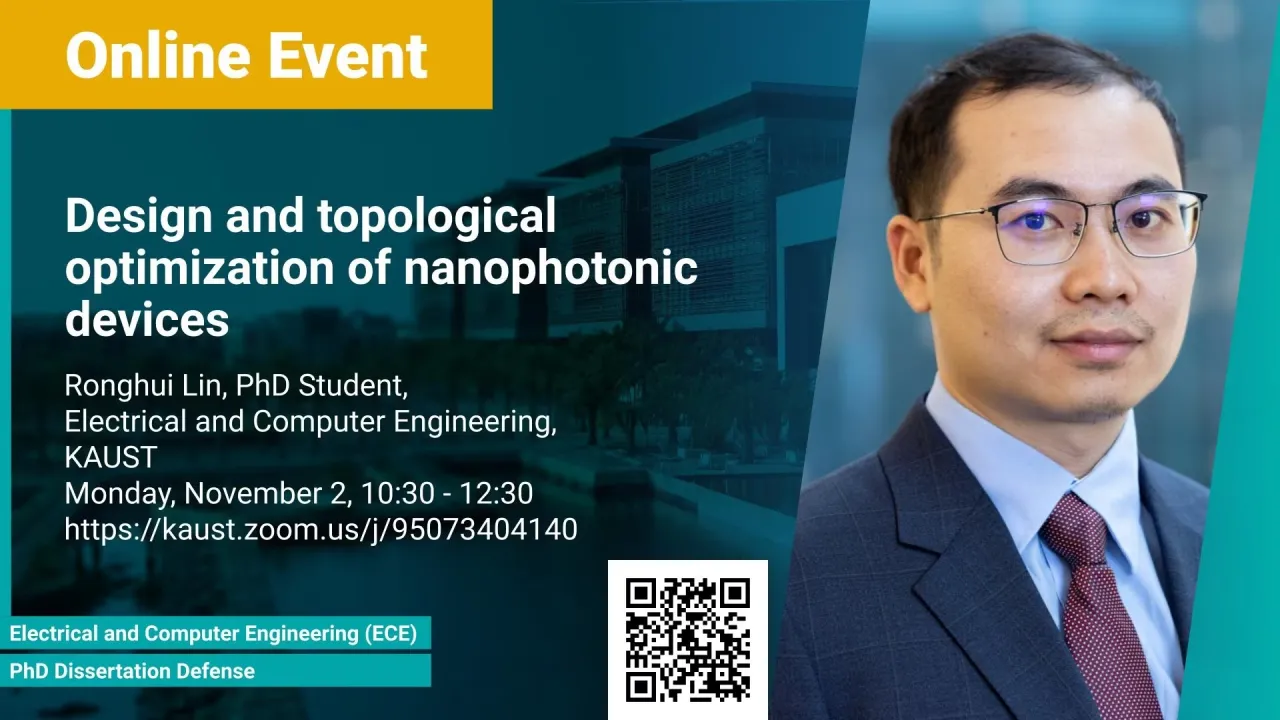 Online Event

Design and topological optimization of nanophotonic devices

Ronghui Lin, PhD Student,
Electrical and Computer Engineering,
KAUST
Monday, November 2, 10:30 - 12:30
https://kaust.zoom.us/j/95073404140

Electrical and Computer Engineering (ECE)
PhD Dissertation Defense